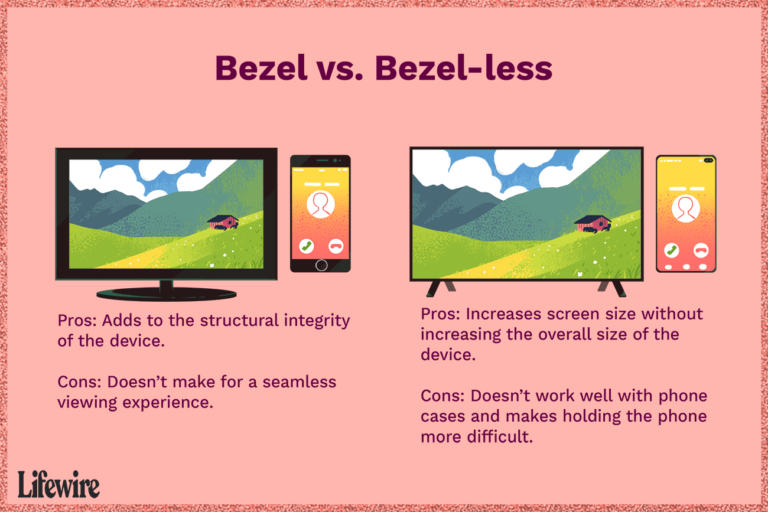 Bezel vs. Bezel-less

Pros: Adds to the structural integrity of the device.

Cons: Doesn't make for a seamless viewing experience.

Pros: Increases screen size without increasing the overall size of the device.

Cons: Doesn't work well with phone cases and makes holding the phone more difficult.

Lifewire